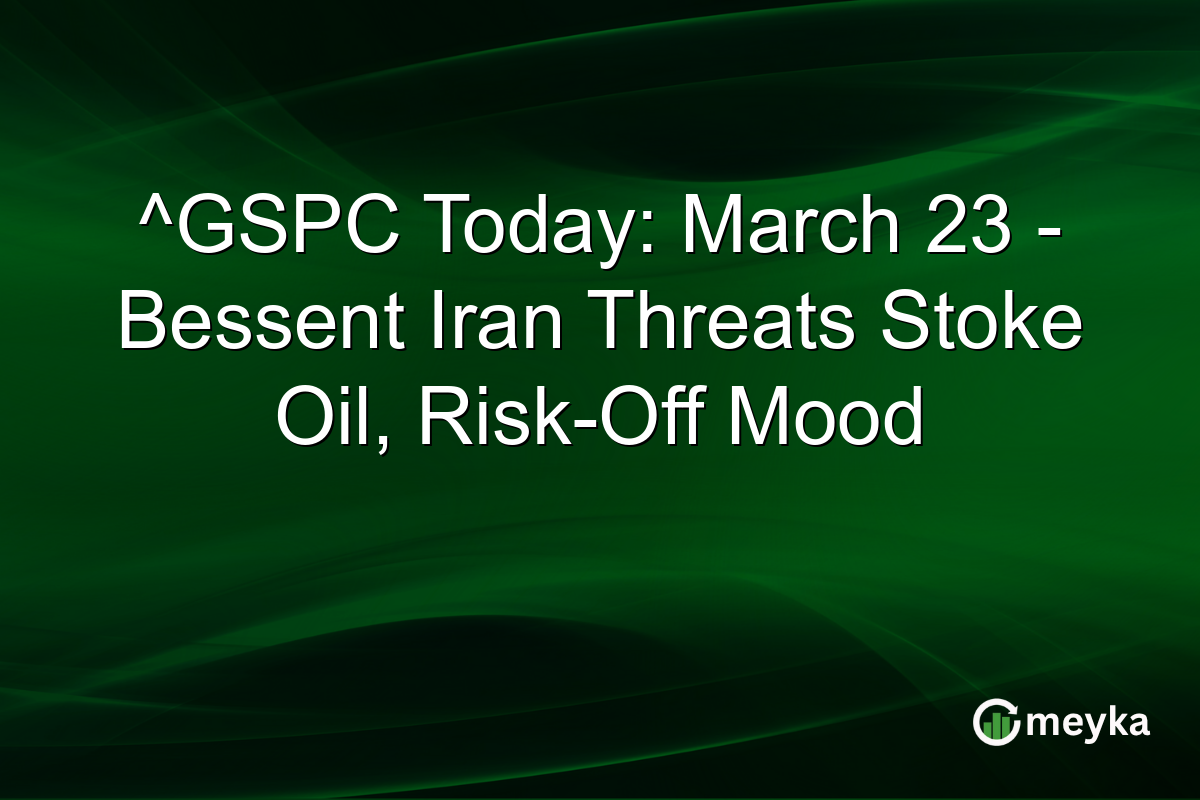 ^GSPC Today: March 23 - Bessent Iran Threats Stoke Oil, Risk-Off Mood

meyka